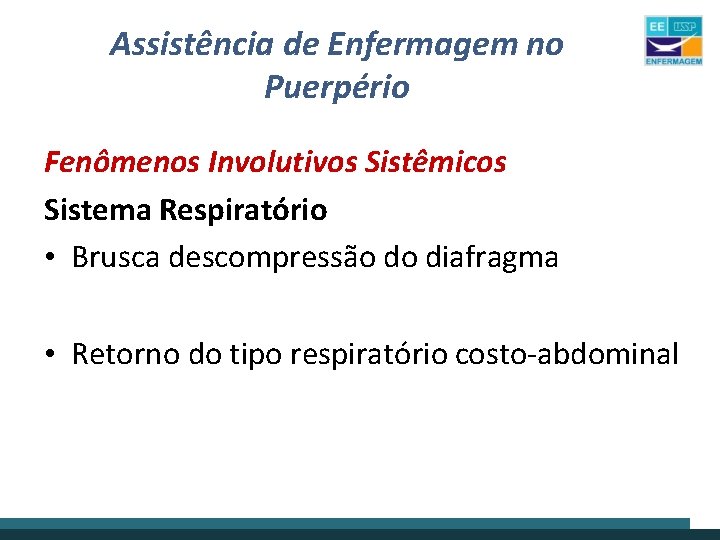 Assistência de Enfermagem no Puerpério

EE USP ENFERMAGEM

Fenômenos Involutivos Sistêmicos

Sistema Respiratório

• Brusca descompressão do diafragma

• Retorno do tipo respiratório costo-abdominal